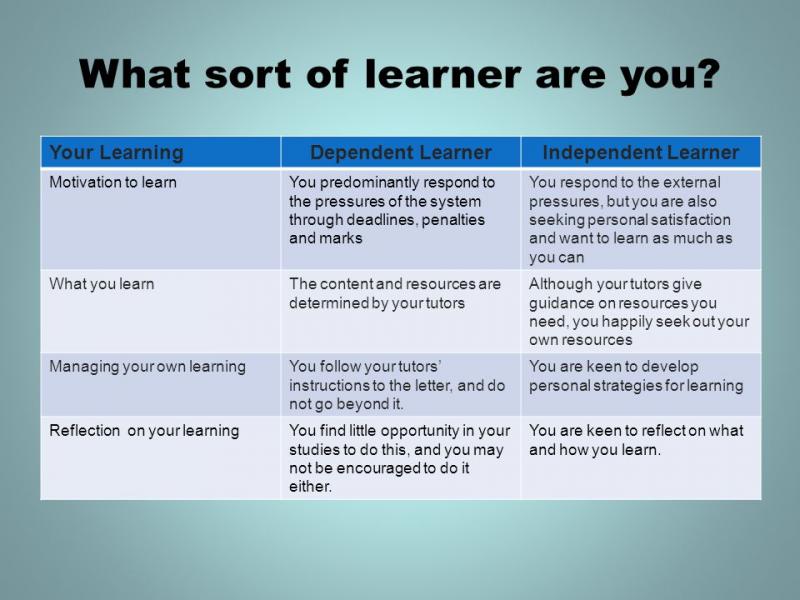 What sort of learner are you?

| Your Learning | Dependent Learner | Independent Learner |
|---|---|---|
| Motivation to learn | You predominantly respond to the pressures of the system through deadlines, penalties and marks | You respond to the external pressures, but you are also seeking personal satisfaction and want to learn as much as you can |
| What you learn | The content and resources are determined by your tutors | Although your tutors give guidance on resources you need, you happily seek out your own resources |
| Managing your own learning | You follow your tutors' instructions to the letter, and do not go beyond it. | You are keen to develop personal strategies for learning |
| Reflection on your learning | You find little opportunity in your studies to do this, and you may not be encouraged to do it either. | You are keen to reflect on what and how you learn. |